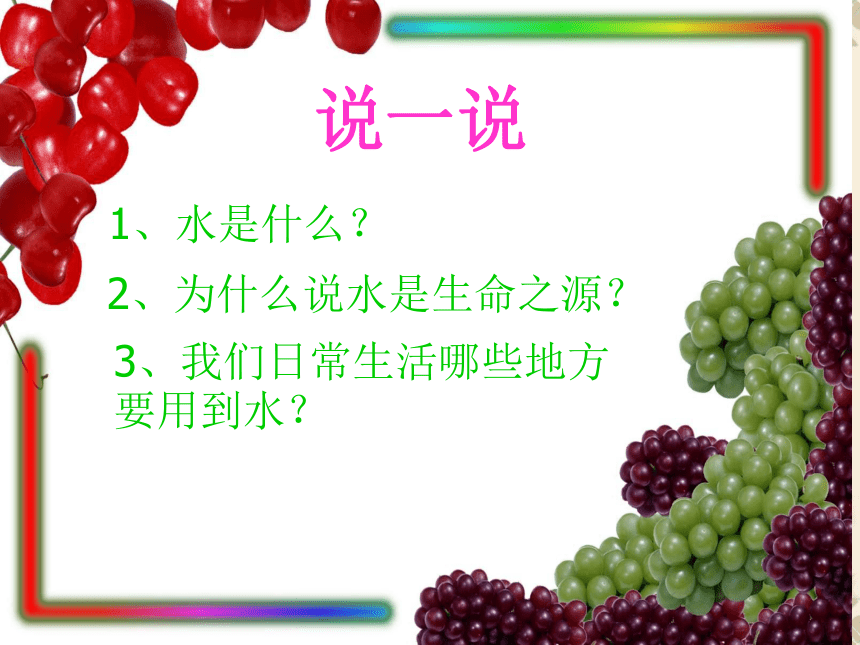 说一说

1、水是什么？

2、为什么说水是生命之源？

3、我们日常生活哪些地方要用到水？